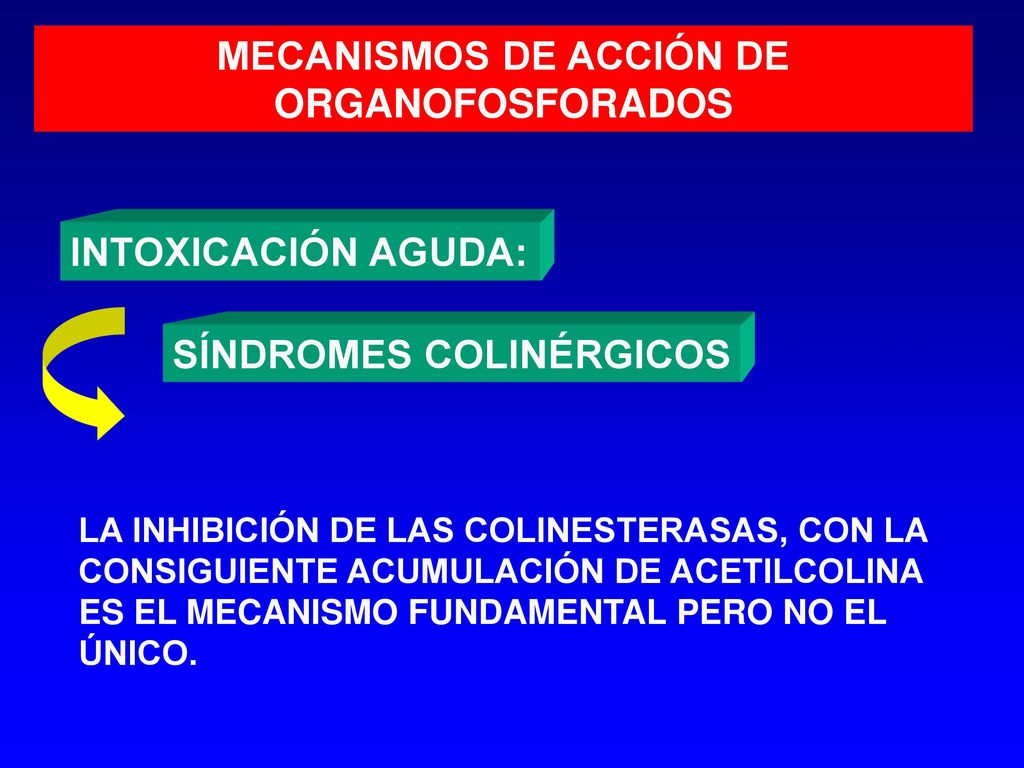 MECANISMOS DE ACCIÓN DE ORGANOFOSFORADOS

INTOXICACIÓN AGUDA:

SÍNDROMES COLINÉRGICOS

LA INHIBICIÓN DE LAS COLINESTERASAS, CON LA CONSIGUIENTE ACUMULACIÓN DE ACETILCOLINA ES EL MECANISMO FUNDAMENTAL PERO NO EL ÚNICO.